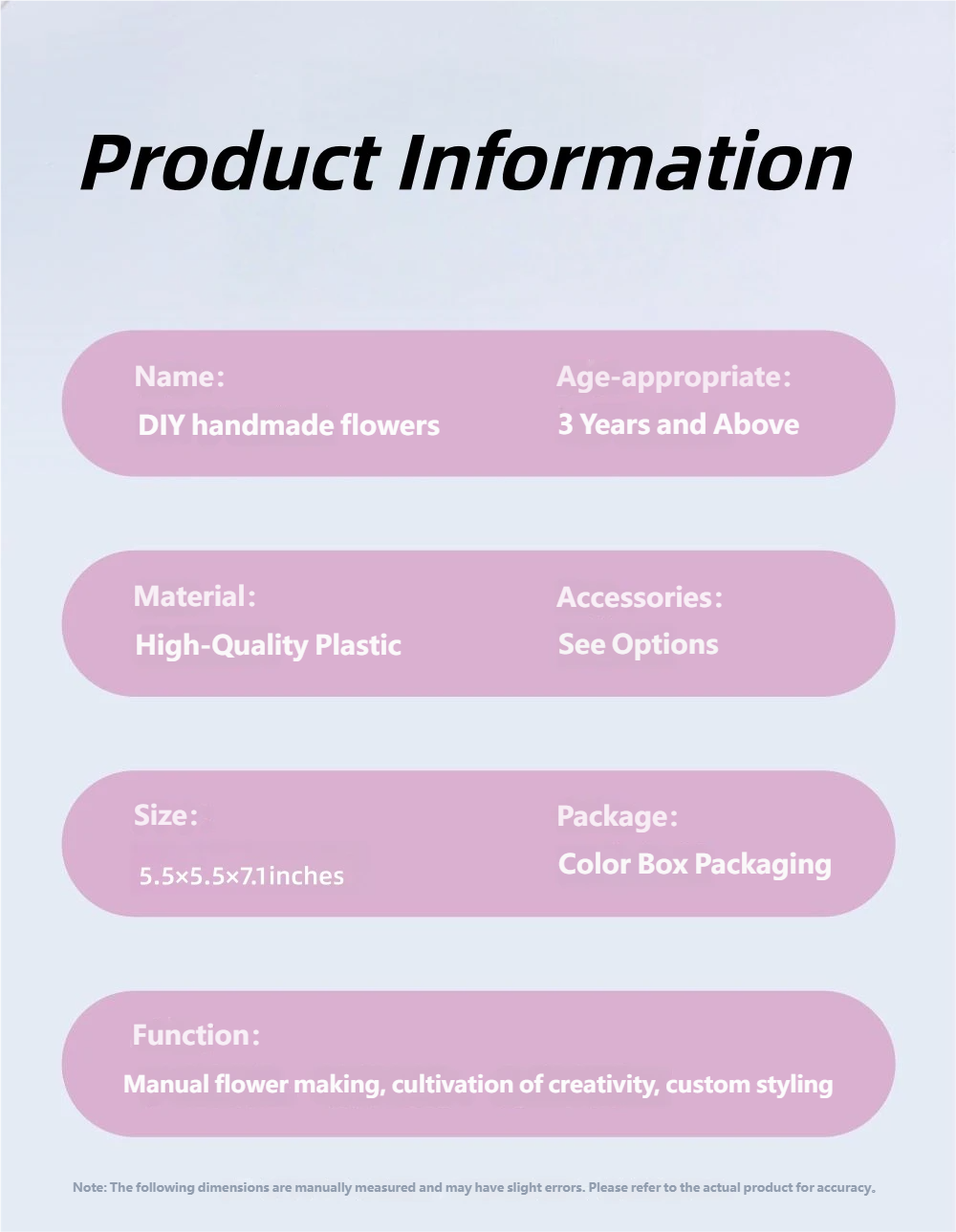 Product Information

Name:
DIY handmade flowers

Age-appropriate:
3 Years and Above

Material:
High-Quality Plastic

Accessories:
See Options

Size:
5.5×5.5×7.1inches

Package:
Color Box Packaging

Function:
Manual flower making, cultivation of creativity, custom styling

Note: The following dimensions are manually measured and may have slight errors. Please refer to the actual product for accuracy.